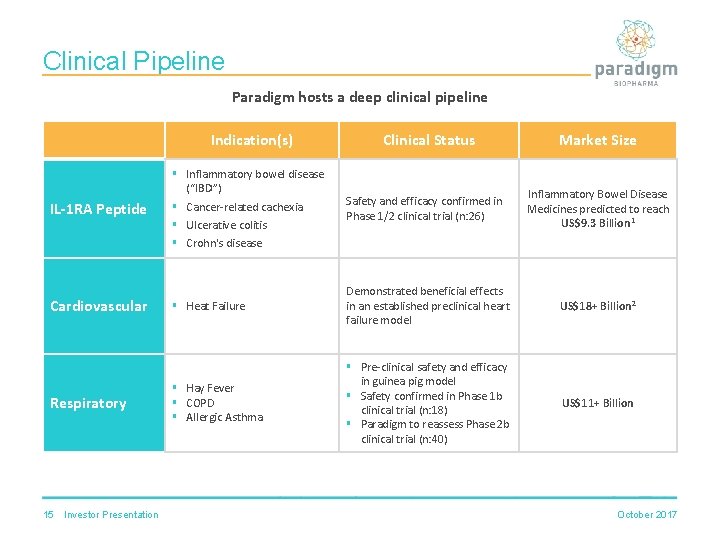 Clinical Pipeline

paradigm
BIOPHARMA

Paradigm hosts a deep clinical pipeline

| | Indication(s) | Clinical Status | Market Size |
|---|---|---|---|
| IL-1RA Peptide | ▪ Inflammatory bowel disease ("IBD") ▪ Cancer-related cachexia ▪ Ulcerative colitis ▪ Crohn's disease | Safety and efficacy confirmed in Phase 1/2 clinical trial (n:26) | Inflammatory Bowel Disease Medicines predicted to reach US\$9.3 Billion$^1$ |
| Cardiovascular | ▪ Heat Failure | Demonstrated beneficial effects in an established preclinical heart failure model | US\$18+ Billion$^2$ |
| Respiratory | ▪ Hay Fever ▪ COPD ▪ Allergic Asthma | ▪ Pre-clinical safety and efficacy in guinea pig model ▪ Safety confirmed in Phase 1b clinical trial (n:18) ▪ Paradigm to reassess Phase 2b clinical trial (n:40) | US\$11+ Billion |

15 Investor Presentation

October 2017